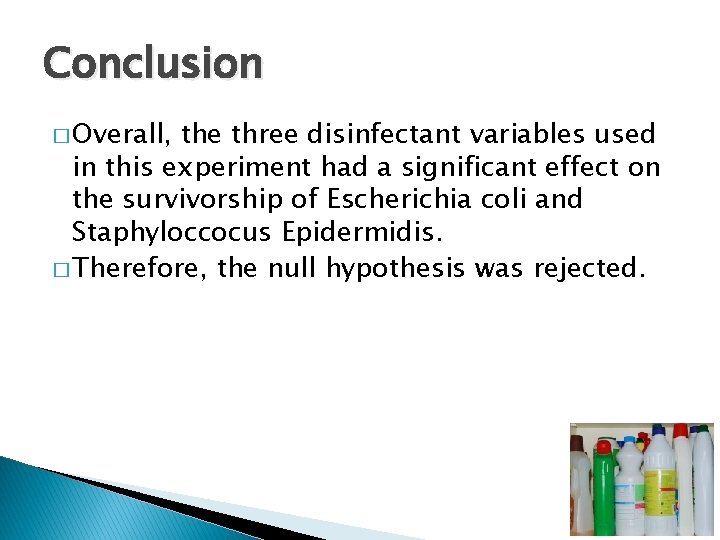 Conclusion

□ Overall, the three disinfectant variables used in this experiment had a significant effect on the survivorship of Escherichia coli and Staphyloccocus Epidermidis.

□ Therefore, the null hypothesis was rejected.